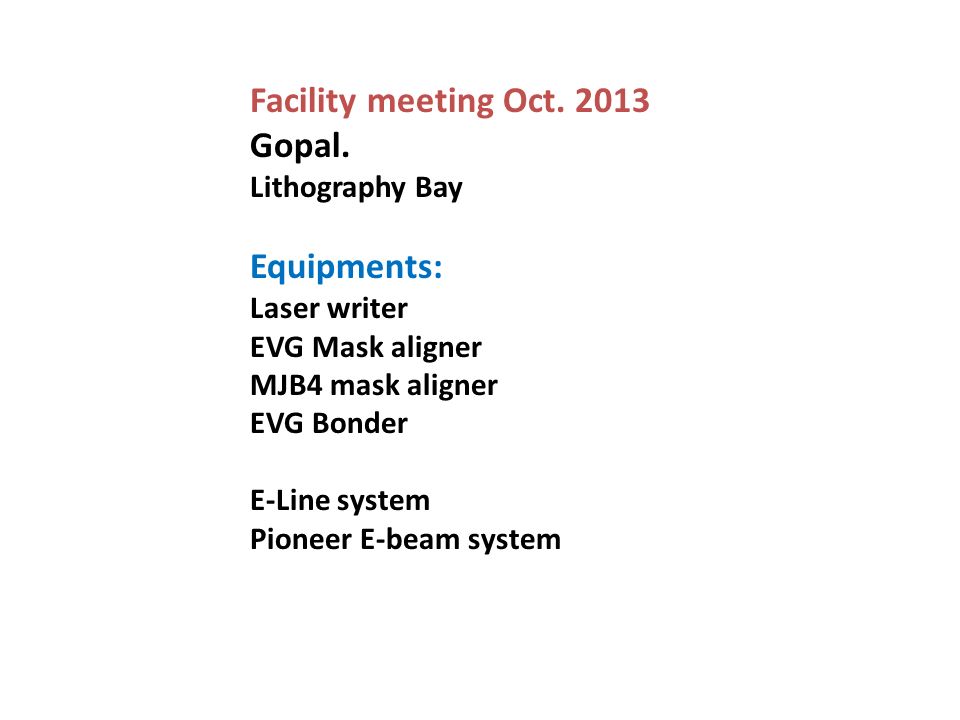 Facility meeting Oct. 2013
Gopal.
Lithography Bay

Equipments:
Laser writer
EVG Mask aligner
MJB4 mask aligner
EVG Bonder

E-Line system
Pioneer E-beam system